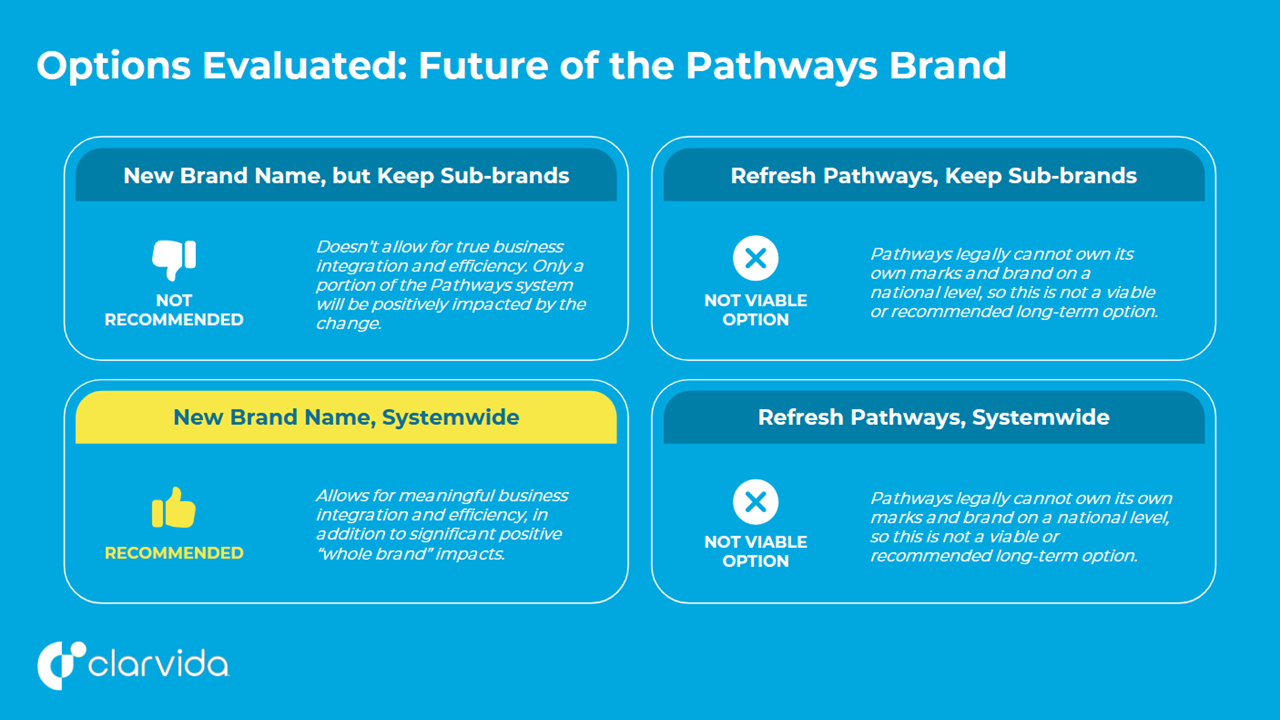 Options Evaluated: Future of the Pathways Brand

New Brand Name, but Keep Sub-brands

NOT RECOMMENDED

Doesn't allow for true business integration and efficiency. Only a portion of the Pathways system will be positively impacted by the change.

Refresh Pathways, Keep Sub-brands

NOT VIABLE OPTION

Pathways legally cannot own its own marks and brand on a national level, so this is not a viable or recommended long-term option.

New Brand Name, Systemwide

RECOMMENDED

Allows for meaningful business integration and efficiency, in addition to significant positive "whole brand" impacts.

Refresh Pathways, Systemwide

NOT VIABLE OPTION

Pathways legally cannot own its own marks and brand on a national level, so this is not a viable or recommended long-term option.

clarvida